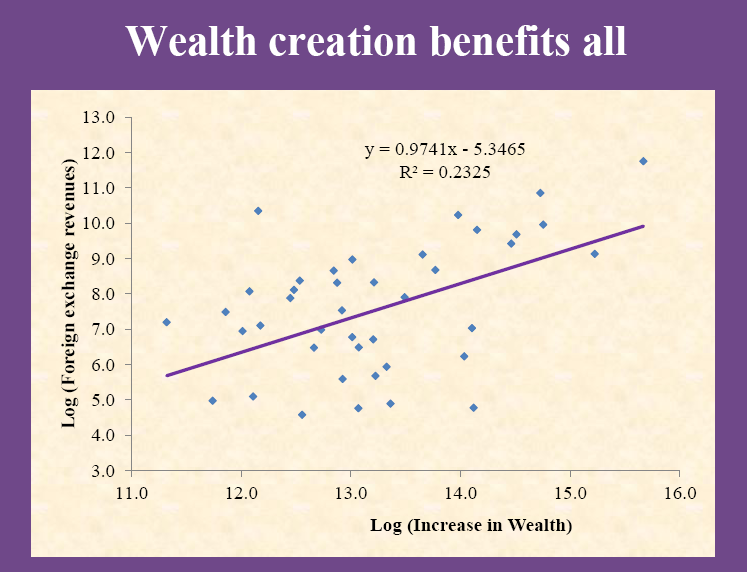 Wealth creation benefits all

$y = 0.9741x - 5.3465$
$R^2 = 0.2325$

Log (Foreign exchange revenues)

13.0
12.0
11.0
10.0
9.0
8.0
7.0
6.0
5.0
4.0
3.0

11.0 12.0 13.0 14.0 15.0 16.0

Log (Increase in Wealth)